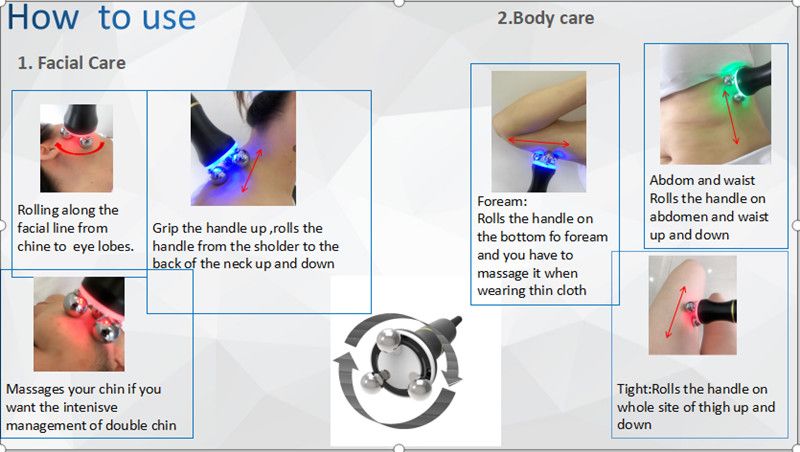 How to use

1. Facial Care

Rolling along the facial line from chine to eye lobes.

Grip the handle up ,rolls the handle from the sholder to the back of the neck up and down

Massages your chin if you want the intenisve management of double chin

2.Body care

Foream:
Rolls the handle on the bottom fo foream and you have to massage it when wearing thin cloth

Abdom and waist
Rolls the handle on abdomen and waist up and down

Tight:Rolls the handle on whole site of thigh up and down